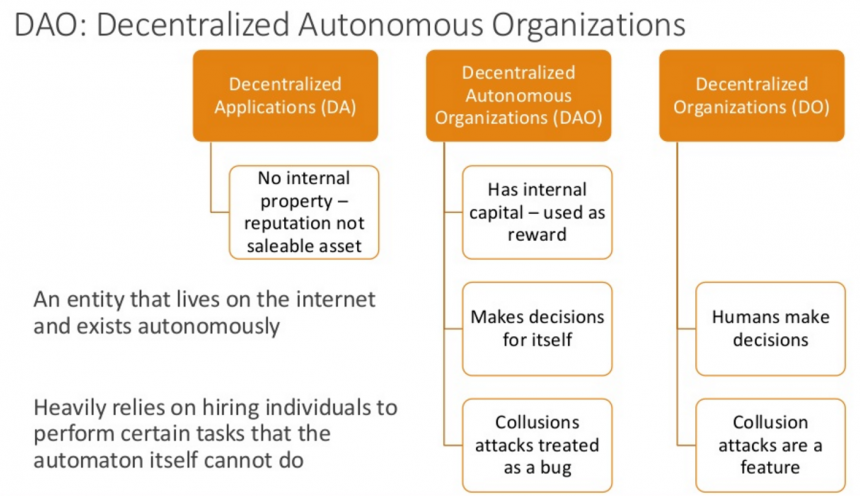 DAO: Decentralized Autonomous Organizations

Decentralized Applications (DA)

No internal property – reputation not saleable asset

Decentralized Autonomous Organizations (DAO)

Has internal capital – used as reward

Makes decisions for itself

Collusions attacks treated as a bug

Decentralized Organizations (DO)

Humans make decisions

Collusion attacks are a feature

An entity that lives on the internet and exists autonomously

Heavily relies on hiring individuals to perform certain tasks that the automaton itself cannot do